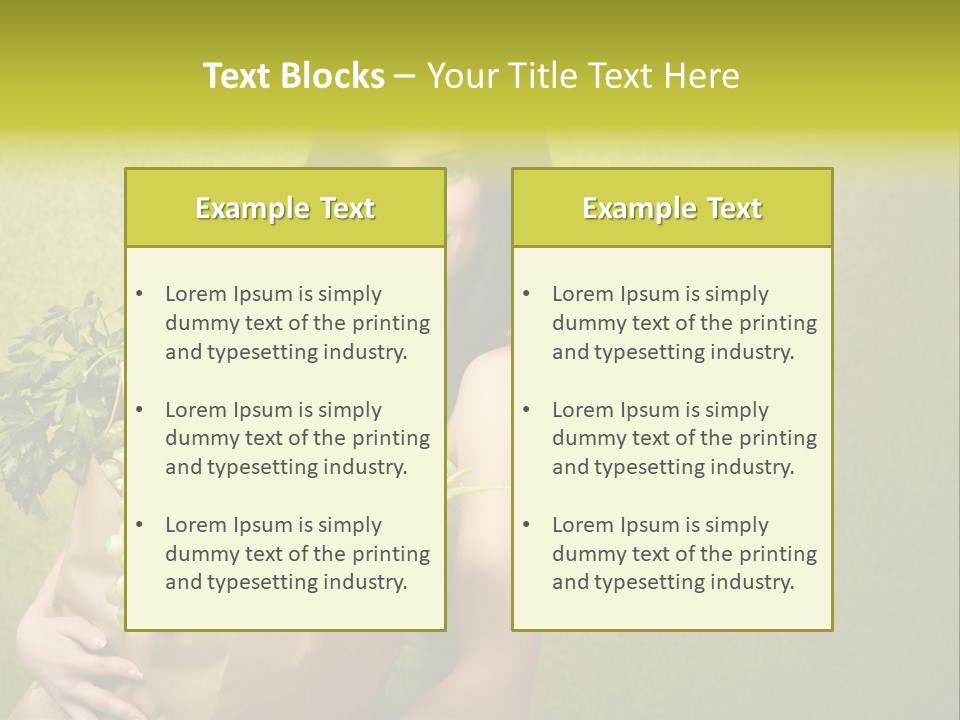 Text Blocks – Your Title Text Here

Example Text

• Lorem Ipsum is simply dummy text of the printing and typesetting industry.

• Lorem Ipsum is simply dummy text of the printing and typesetting industry.

• Lorem Ipsum is simply dummy text of the printing and typesetting industry.

Example Text

• Lorem Ipsum is simply dummy text of the printing and typesetting industry.

• Lorem Ipsum is simply dummy text of the printing and typesetting industry.

• Lorem Ipsum is simply dummy text of the printing and typesetting industry.